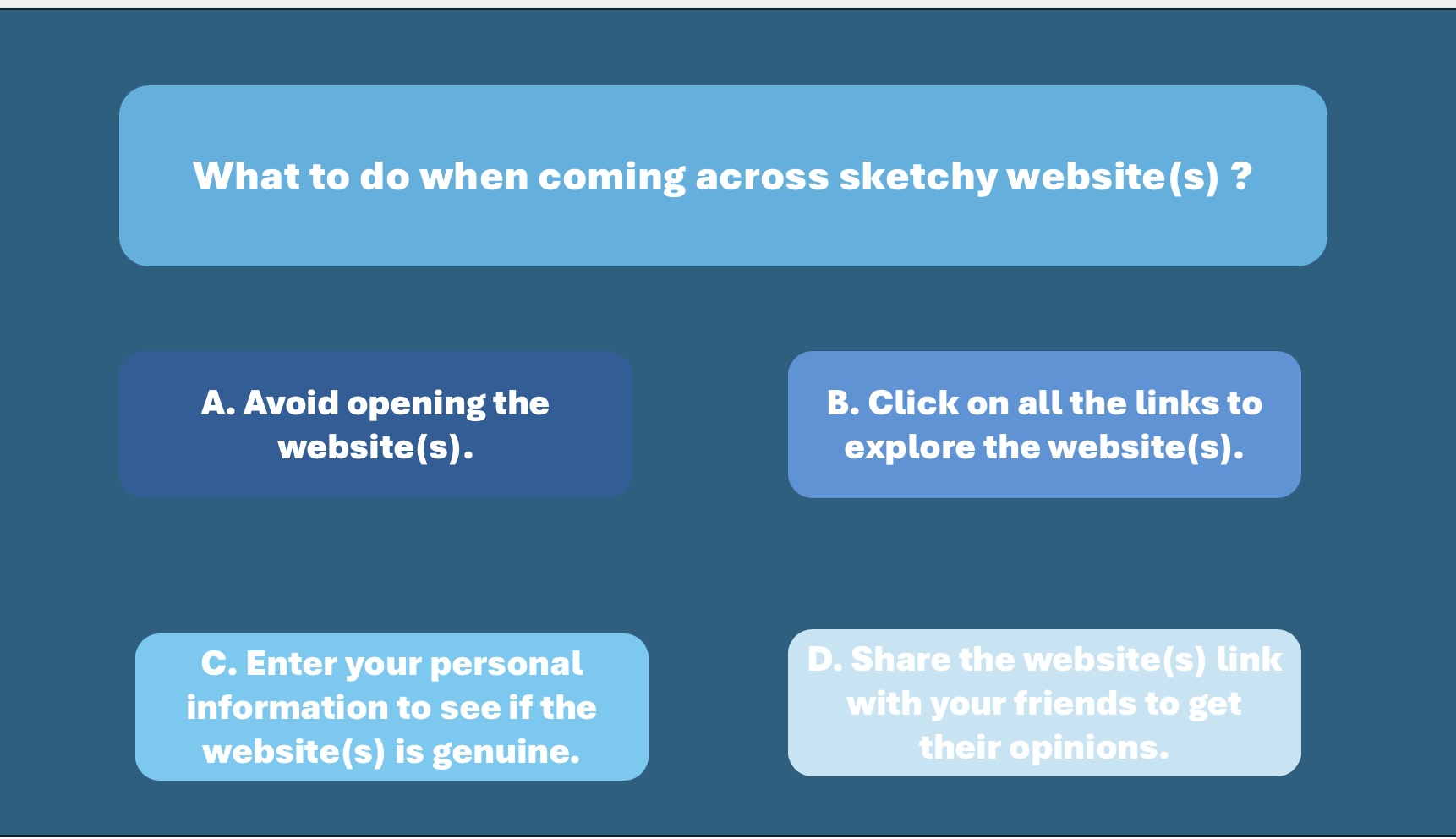 What to do when coming across sketchy website(s) ?

A. Avoid opening the website(s).

B. Click on all the links to explore the website(s).

C. Enter your personal information to see if the website(s) is genuine.

D. Share the website(s) link with your friends to get their opinions.